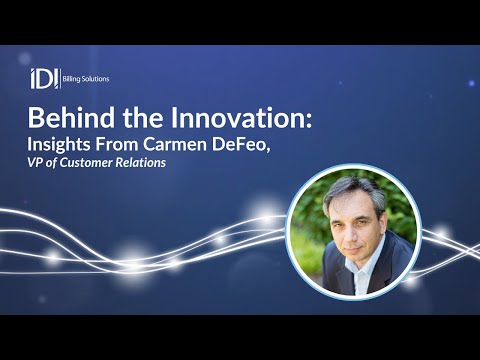 IDI Billing Solutions

Behind the Innovation:
Insights From Carmen DeFeo,
VP of Customer Relations